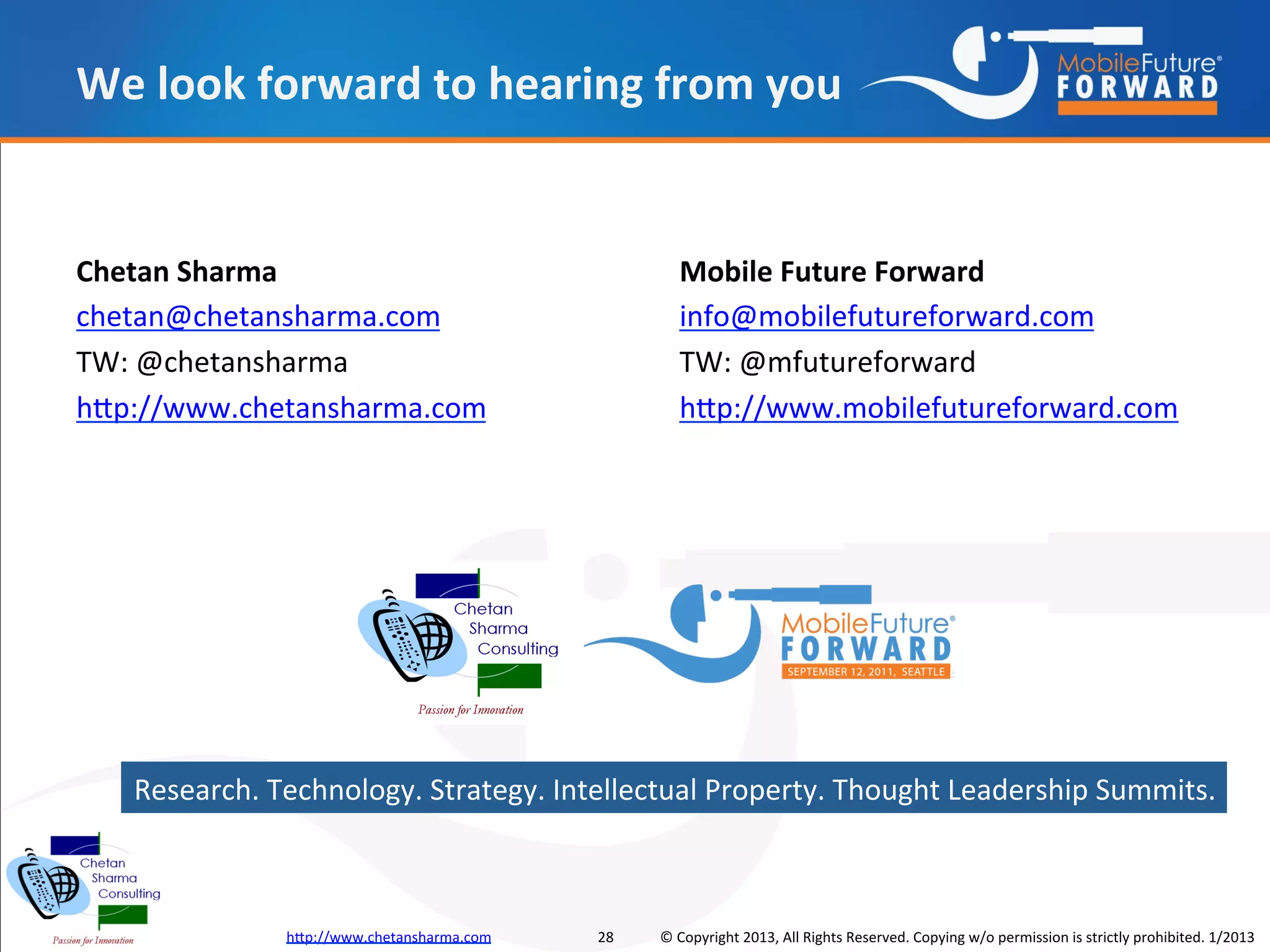 We look forward to hearing from you

MobileFuture® FORWARD

Chetan Sharma
chetan@chetansharma.com
TW: @chetansharma
http://www.chetansharma.com

Mobile Future Forward
info@mobilefutureforward.com
TW: @mfutureforward
http://www.mobilefutureforward.com

Chetan Sharma Consulting
Passion for Innovation

MobileFuture® FORWARD
SEPTEMBER 12, 2011, SEATTLE

Research. Technology. Strategy. Intellectual Property. Thought Leadership Summits.

Chetan Sharma Consulting
Passion for Innovation

http://www.chetansharma.com 28 © Copyright 2013, All Rights Reserved. Copying w/o permission is strictly prohibited. 1/2013